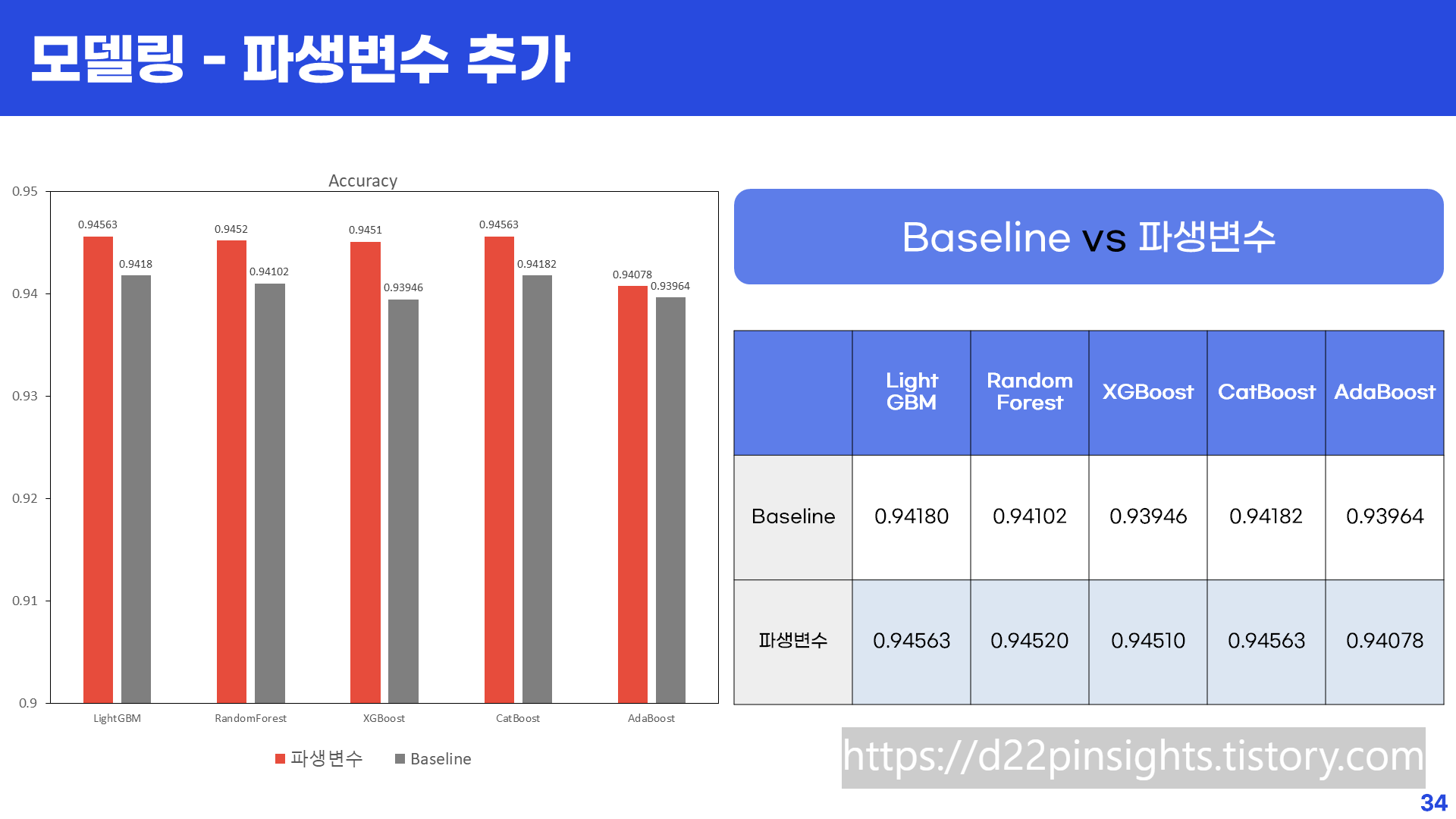 모델링 - 파생변수 추가

Accuracy

0.95
0.94
0.93
0.92
0.91
0.9

0.94563
0.9418
0.9452
0.94102
0.9451
0.93946
0.94563
0.94182
0.94078
0.93964

LightGBM
RandomForest
XGBoost
CatBoost
AdaBoost

파생변수
Baseline

Baseline vs 파생변수

| | Light GBM | Random Forest | XGBoost | CatBoost | AdaBoost |
|---|---|---|---|---|---|
| Baseline | 0.94180 | 0.94102 | 0.93946 | 0.94182 | 0.93964 |
| 파생변수 | 0.94563 | 0.94520 | 0.94510 | 0.94563 | 0.94078 |

https://d22pinsights.tistory.com

34